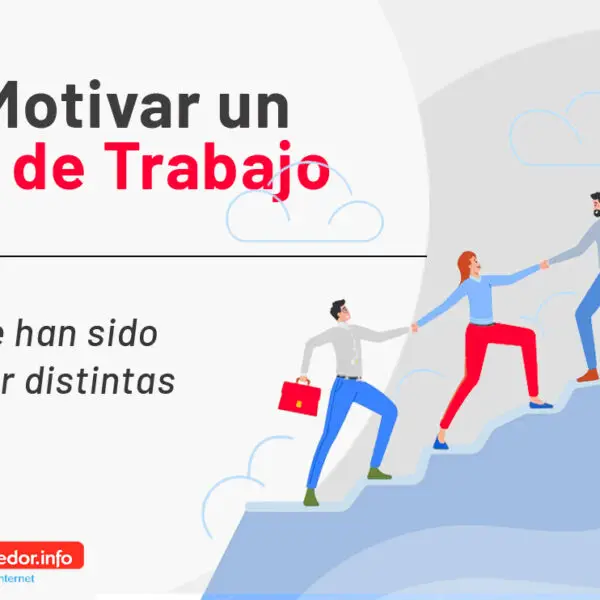 Motivar un
de Trabajo

e han sido
r distintas

edor.info
nternet